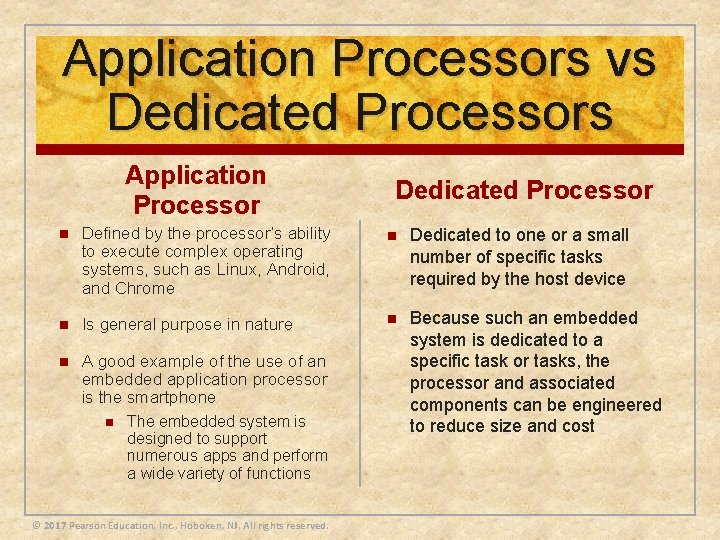 Application Processors vs Dedicated Processors

Application Processor

- Defined by the processor's ability to execute complex operating systems, such as Linux, Android, and Chrome
- Is general purpose in nature
- A good example of the use of an embedded application processor is the smartphone
  - The embedded system is designed to support numerous apps and perform a wide variety of functions

Dedicated Processor

- Dedicated to one or a small number of specific tasks required by the host device
- Because such an embedded system is dedicated to a specific task or tasks, the processor and associated components can be engineered to reduce size and cost

© 2017 Pearson Education, Inc., Hoboken, NJ. All rights reserved.